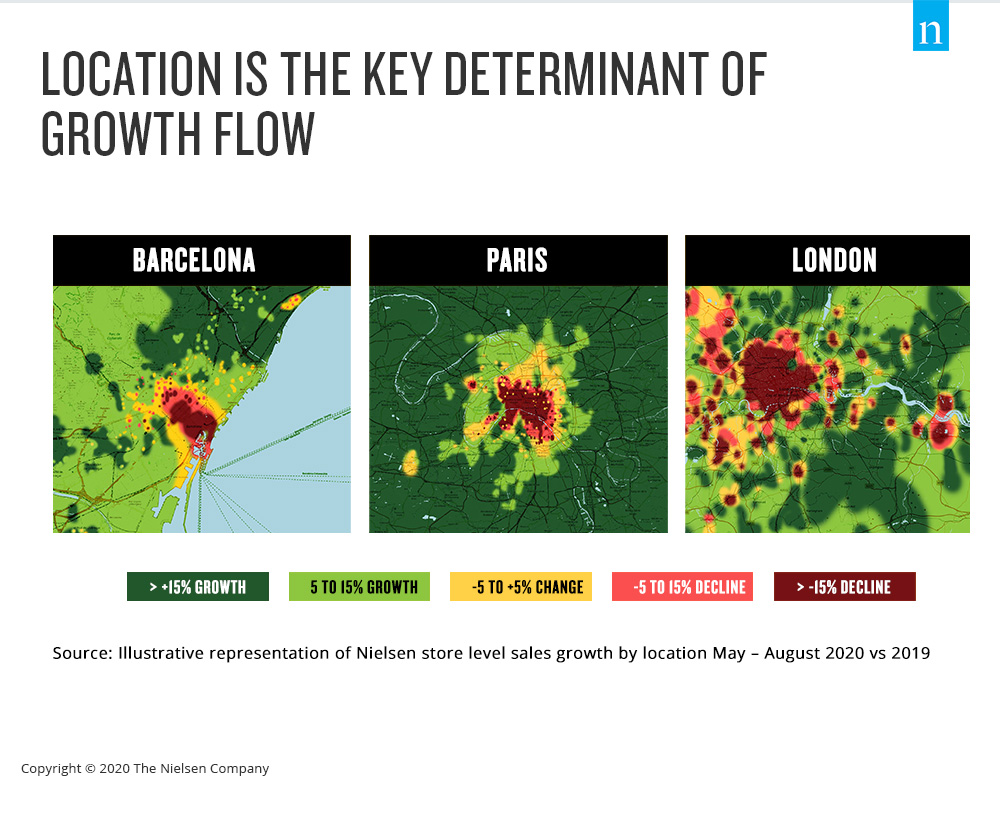 n

LOCATION IS THE KEY DETERMINANT OF GROWTH FLOW

BARCELONA

PARIS

LONDON

> +15% GROWTH

5 TO 15% GROWTH

-5 TO +5% CHANGE

-5 TO 15% DECLINE

> -15% DECLINE

Source: Illustrative representation of Nielsen store level sales growth by location May – August 2020 vs 2019

Copyright © 2020 The Nielsen Company